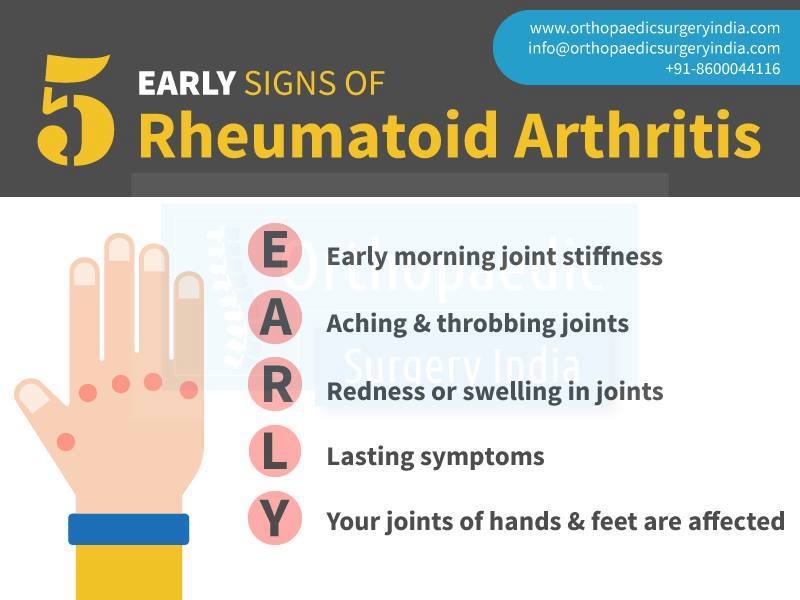 www.orthopaedicsurgeryindia.com
info@orthopaedicsurgeryindia.com
+91-8600044116

5 EARLY SIGNS OF
Rheumatoid Arthritis

Orthopaedic Surgery India

E Early morning joint stiffness

A Aching & throbbing joints

R Redness or swelling in joints

L Lasting symptoms

Y Your joints of hands & feet are affected